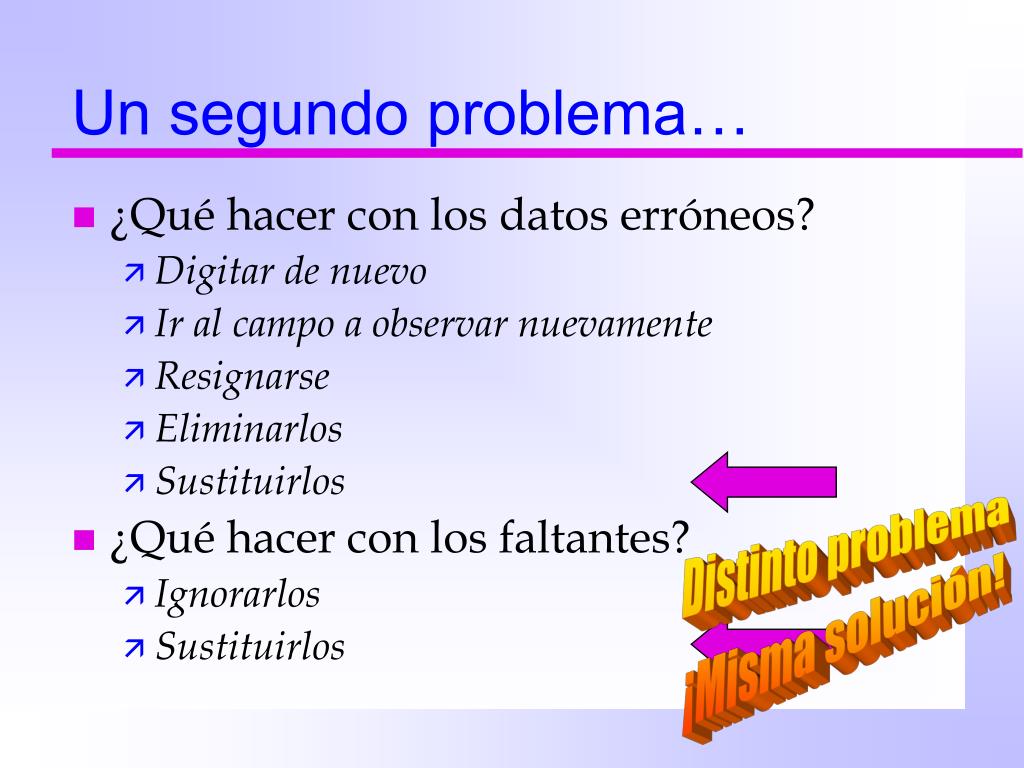 Un segundo problema…

¿Qué hacer con los datos erróneos?
Digitar de nuevo
Ir al campo a observar nuevamente
Resignarse
Eliminarlos
Sustituirlos

¿Qué hacer con los faltantes?
Ignorarlos
Sustituirlos

Distinto problema
¡Misma solución!